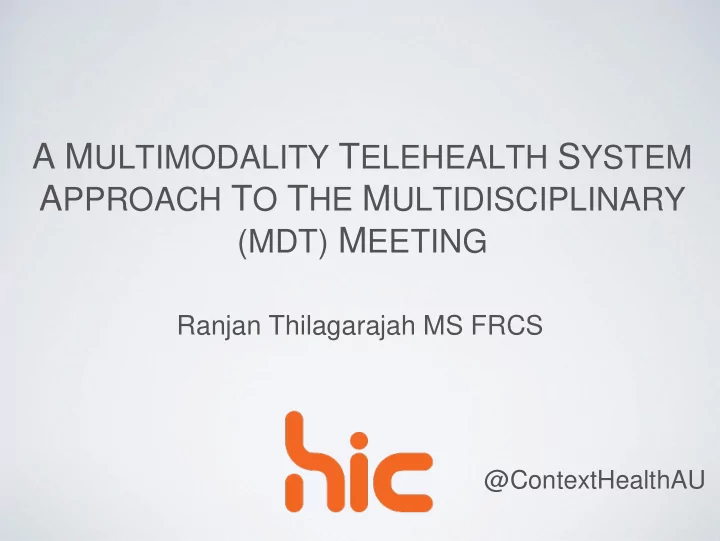 A MULTIMODALITY TELEHEALTH SYSTEM APPROACH TO THE MULTIDISCIPLINARY (MDT) MEETING

Ranjan Thilagarajah MS FRCS

hic

@ContextHealthAU